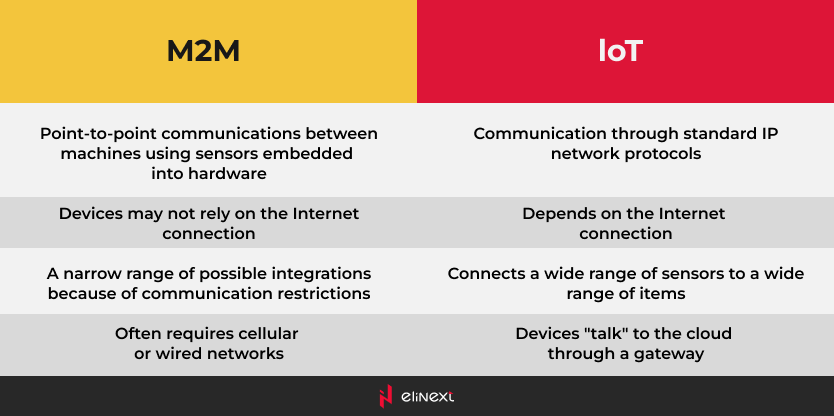 | M2M | IoT |
|---|---|
| Point-to-point communications between machines using sensors embedded into hardware | Communication through standard IP network protocols |
| Devices may not rely on the Internet connection | Depends on the Internet connection |
| A narrow range of possible integrations because of communication restrictions | Connects a wide range of sensors to a wide range of items |
| Often requires cellular or wired networks | Devices "talk" to the cloud through a gateway |

elinext